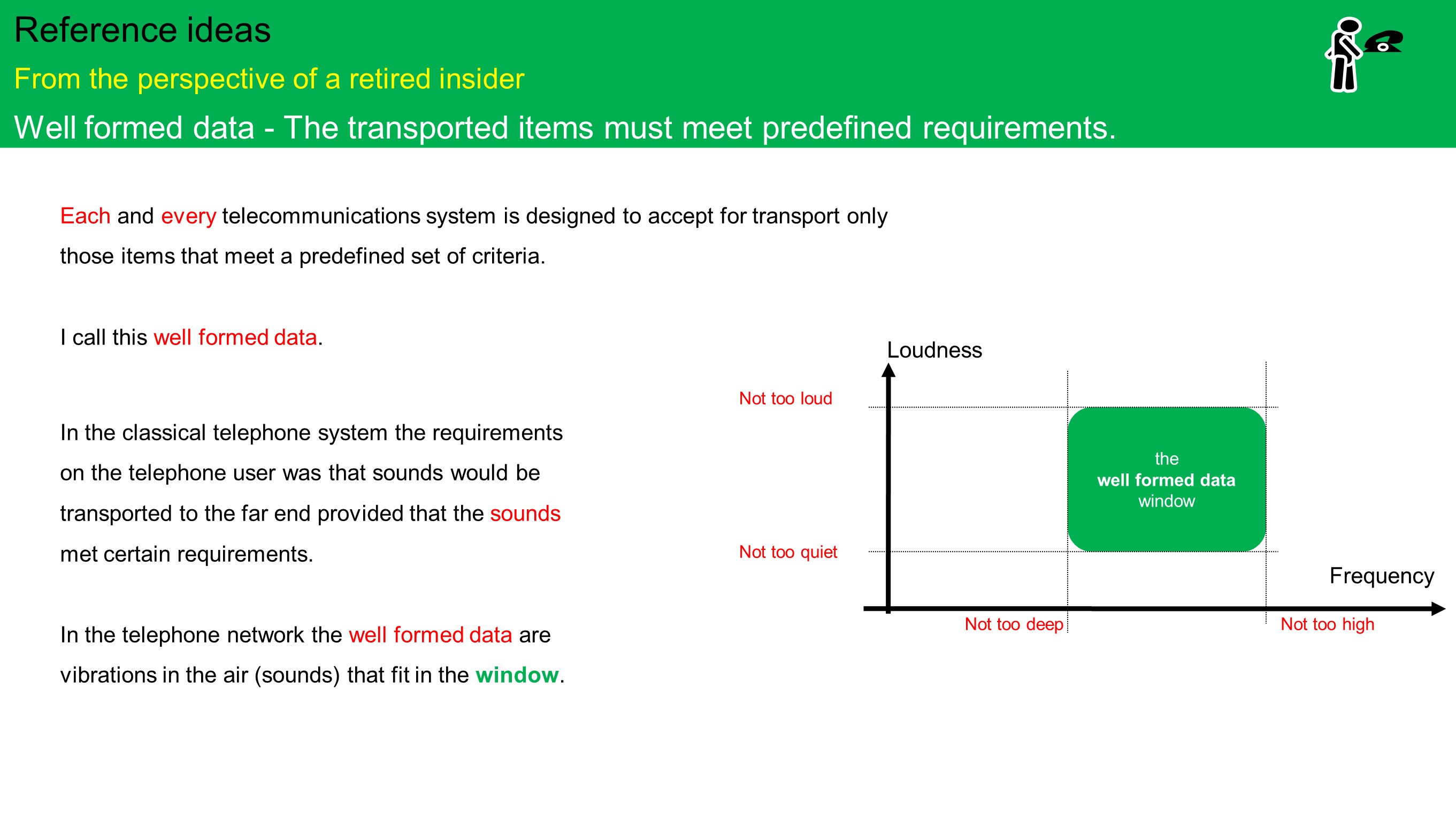 Reference ideas

From the perspective of a retired insider

Well formed data - The transported items must meet predefined requirements.

Each and every telecommunications system is designed to accept for transport only those items that meet a predefined set of criteria.

I call this well formed data.

In the classical telephone system the requirements on the telephone user was that sounds would be transported to the far end provided that the sounds met certain requirements.

In the telephone network the well formed data are vibrations in the air (sounds) that fit in the window.

Loudness

Not too loud

the
well formed data
window

Not too quiet

Frequency

Not too deep

Not too high